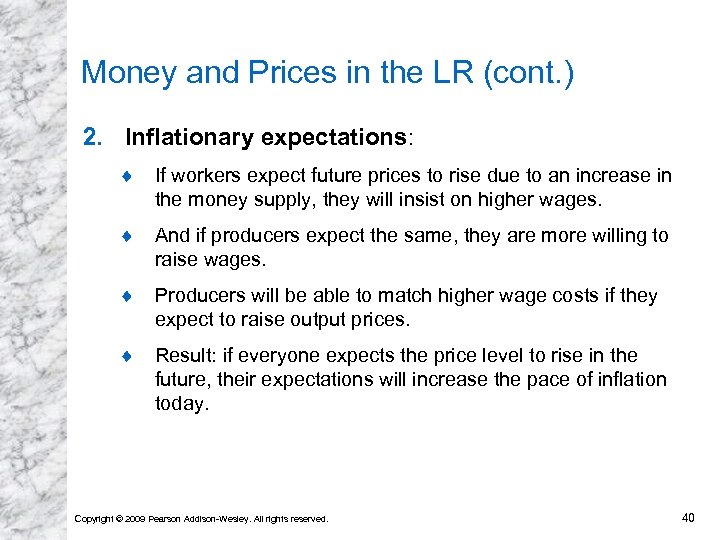 Money and Prices in the LR (cont.)

2. Inflationary expectations:

♦ If workers expect future prices to rise due to an increase in the money supply, they will insist on higher wages.

♦ And if producers expect the same, they are more willing to raise wages.

♦ Producers will be able to match higher wage costs if they expect to raise output prices.

♦ Result: if everyone expects the price level to rise in the future, their expectations will increase the pace of inflation today.

Copyright © 2009 Pearson Addison-Wesley. All rights reserved.

40